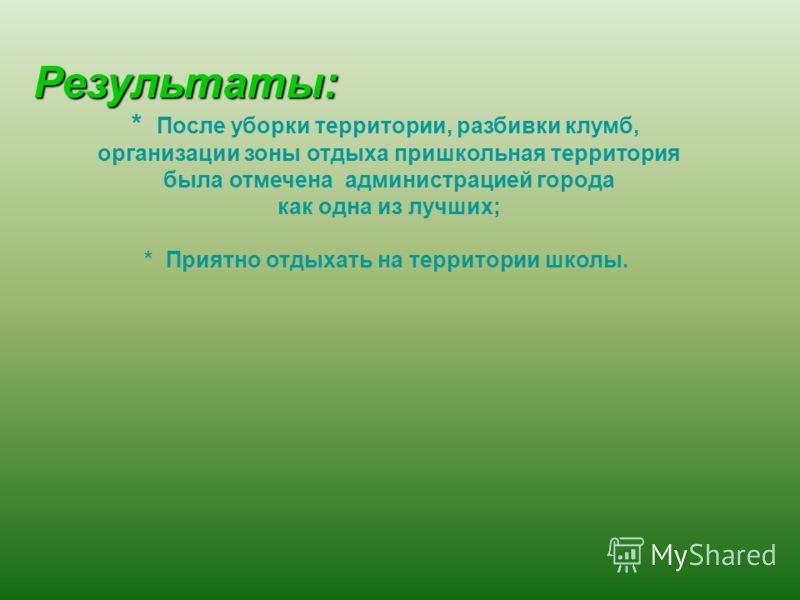 Результаты:

* После уборки территории, разбивки клумб, организации зоны отдыха пришкольная территория была отмечена администрацией города как одна из лучших;

* Приятно отдыхать на территории школы.

MyShared